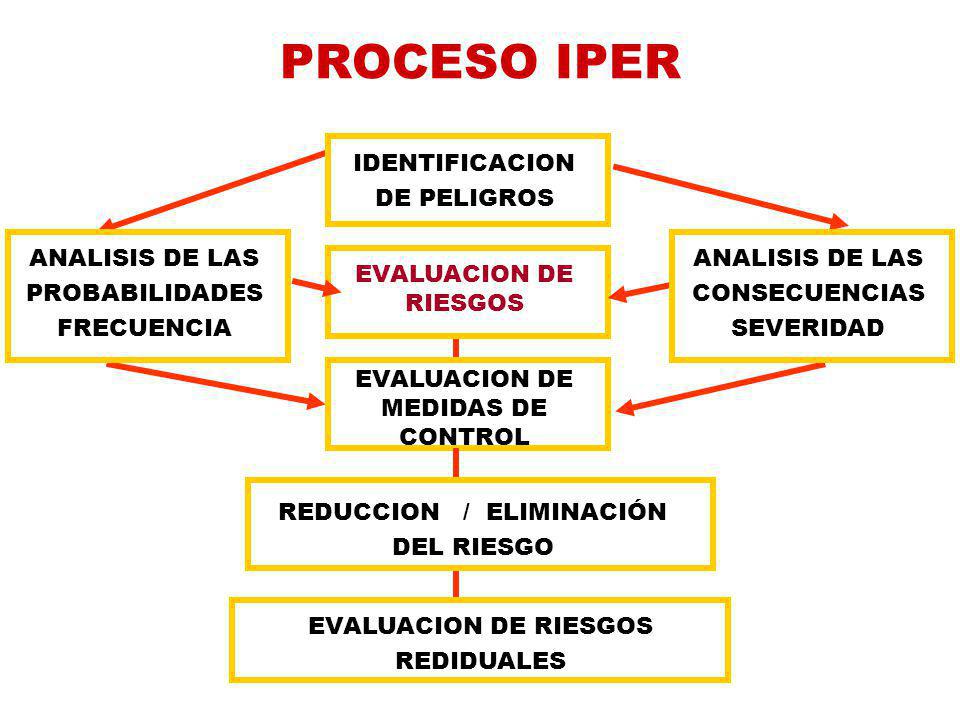 PROCESO IPER

IDENTIFICACION DE PELIGROS

ANALISIS DE LAS PROBABILIDADES FRECUENCIA

EVALUACION DE RIESGOS

ANALISIS DE LAS CONSECUENCIAS SEVERIDAD

EVALUACION DE MEDIDAS DE CONTROL

REDUCCION / ELIMINACIÓN DEL RIESGO

EVALUACION DE RIESGOS REDIDUALES